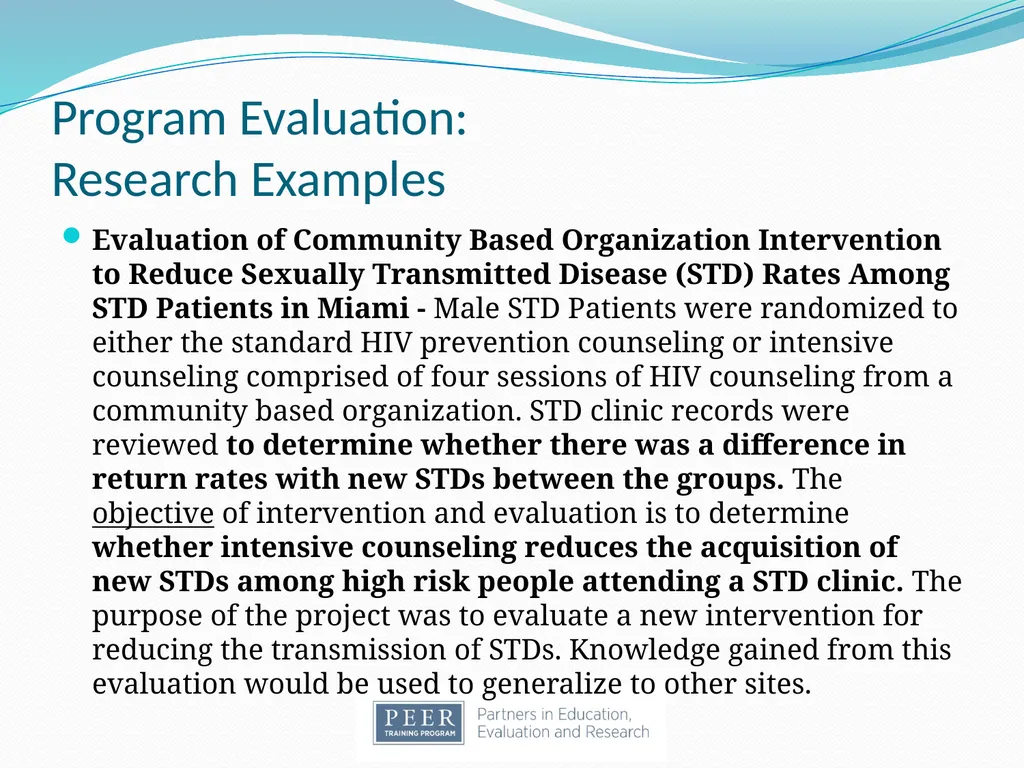 Program Evaluation:
Research Examples

Evaluation of Community Based Organization Intervention to Reduce Sexually Transmitted Disease (STD) Rates Among STD Patients in Miami - Male STD Patients were randomized to either the standard HIV prevention counseling or intensive counseling comprised of four sessions of HIV counseling from a community based organization. STD clinic records were reviewed to determine whether there was a difference in return rates with new STDs between the groups. The objective of intervention and evaluation is to determine whether intensive counseling reduces the acquisition of new STDs among high risk people attending a STD clinic. The purpose of the project was to evaluate a new intervention for reducing the transmission of STDs. Knowledge gained from this evaluation would be used to generalize to other sites.

PEER TRAINING PROGRAM Partners in Education, Evaluation and Research